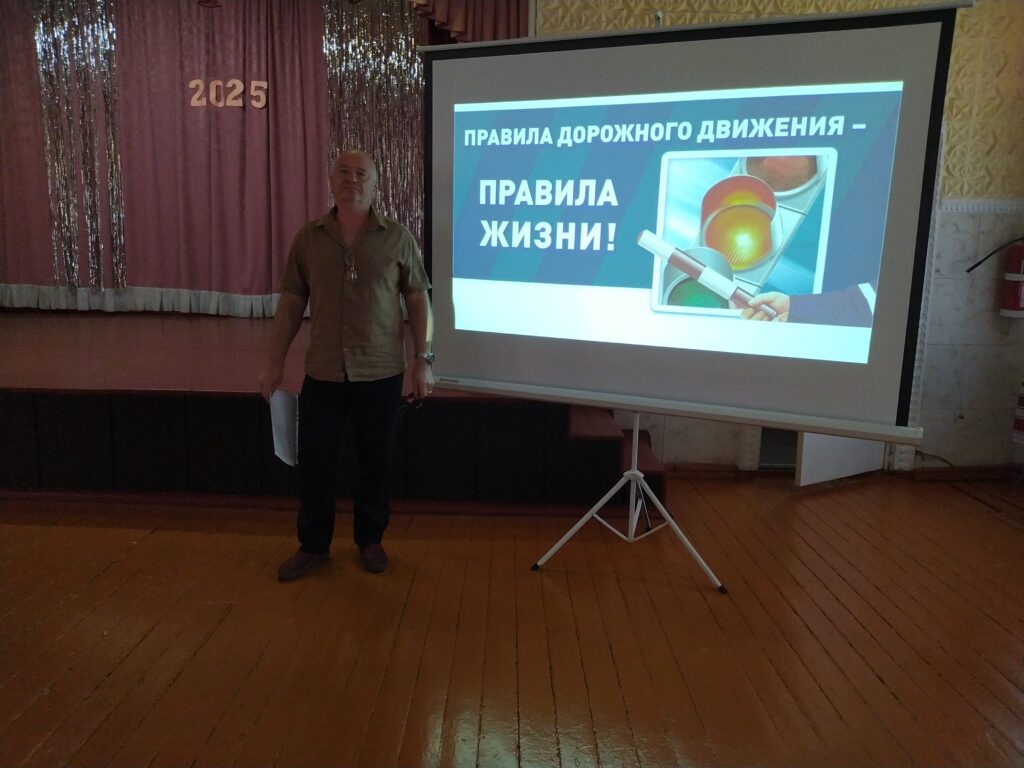 2025

ПРАВИЛА ДОРОЖНОГО ДВИЖЕНИЯ –
ПРАВИЛА ЖИЗНИ!